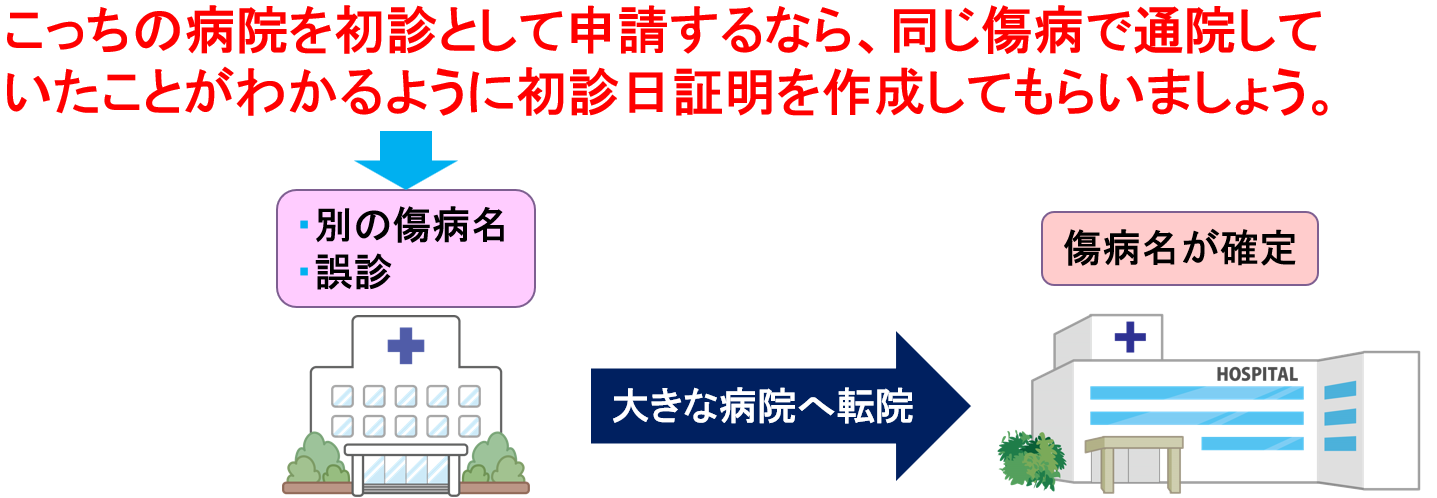 こっちの病院を初診として申請するなら、同じ傷病で通院していたことがわかるように初診日証明を作成してもらいましょう。

・別の傷病名
・誤診

傷病名が確定

大きな病院へ転院

HOSPITAL